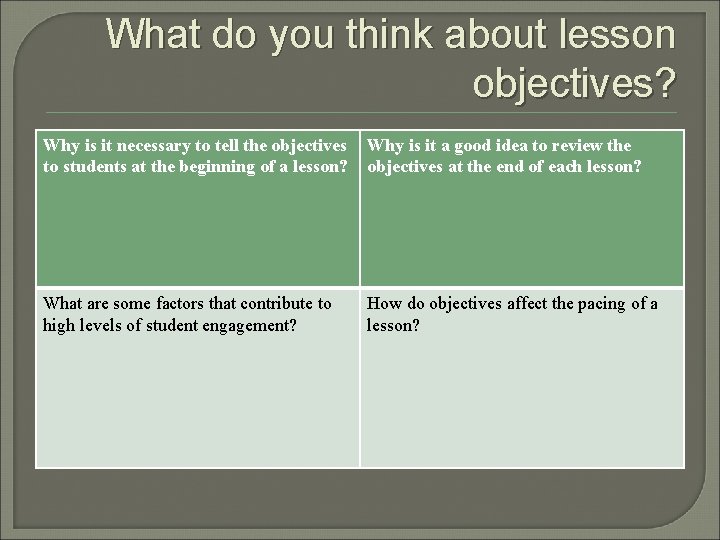 What do you think about lesson objectives?

| Why is it necessary to tell the objectives to students at the beginning of a lesson? | Why is it a good idea to review the objectives at the end of each lesson? |
|---|---|
| What are some factors that contribute to high levels of student engagement? | How do objectives affect the pacing of a lesson? |